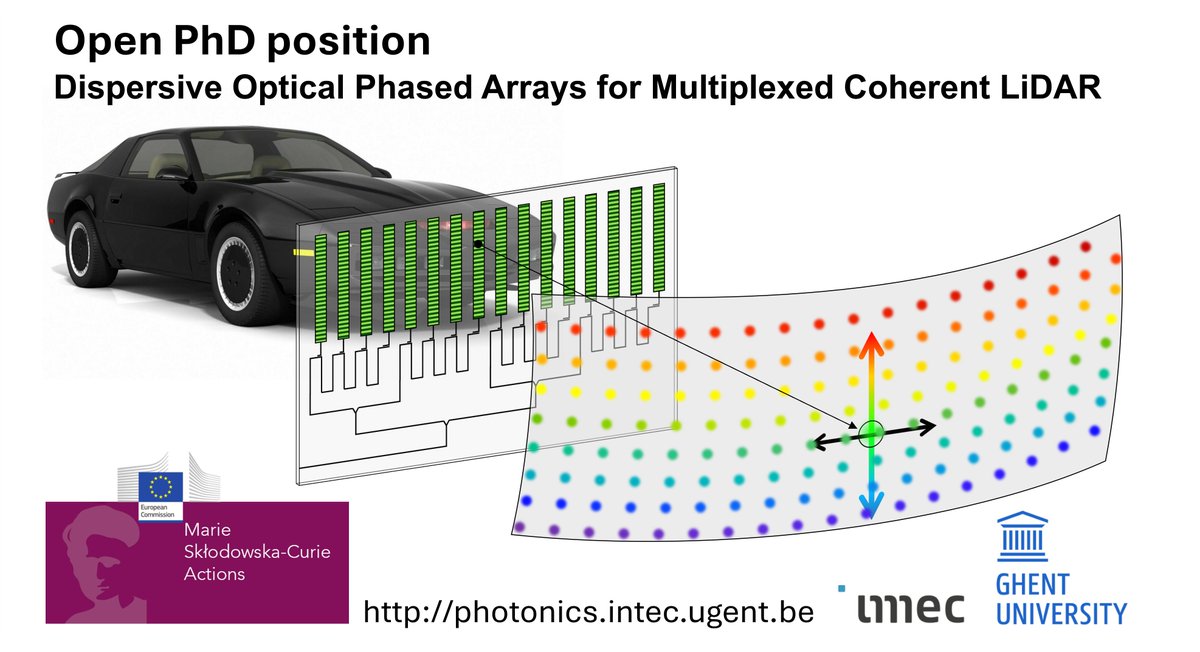 Open PhD position
Dispersive Optical Phased Arrays for Multiplexed Coherent LiDAR

European Commission

Marie Skłodowska-Curie Actions

http://photonics.intec.ugent.be

imec

GHENT UNIVERSITY